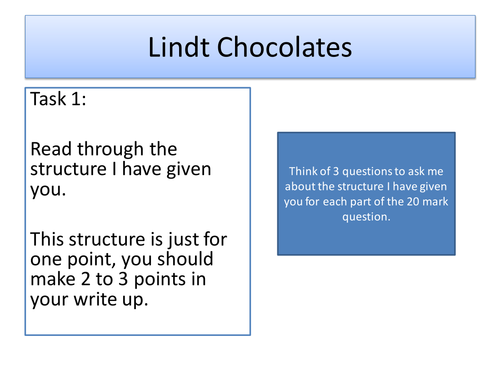 Lindt Chocolates

Task 1:

Read through the structure I have given you.

This structure is just for one point, you should make 2 to 3 points in your write up.

Think of 3 questions to ask me about the structure I have given you for each part of the 20 mark question.